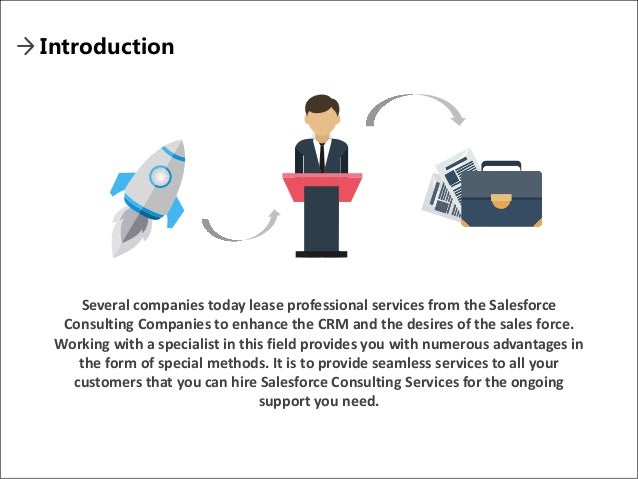 → Introduction

Several companies today lease professional services from the Salesforce Consulting Companies to enhance the CRM and the desires of the sales force. Working with a specialist in this field provides you with numerous advantages in the form of special methods. It is to provide seamless services to all your customers that you can hire Salesforce Consulting Services for the ongoing support you need.